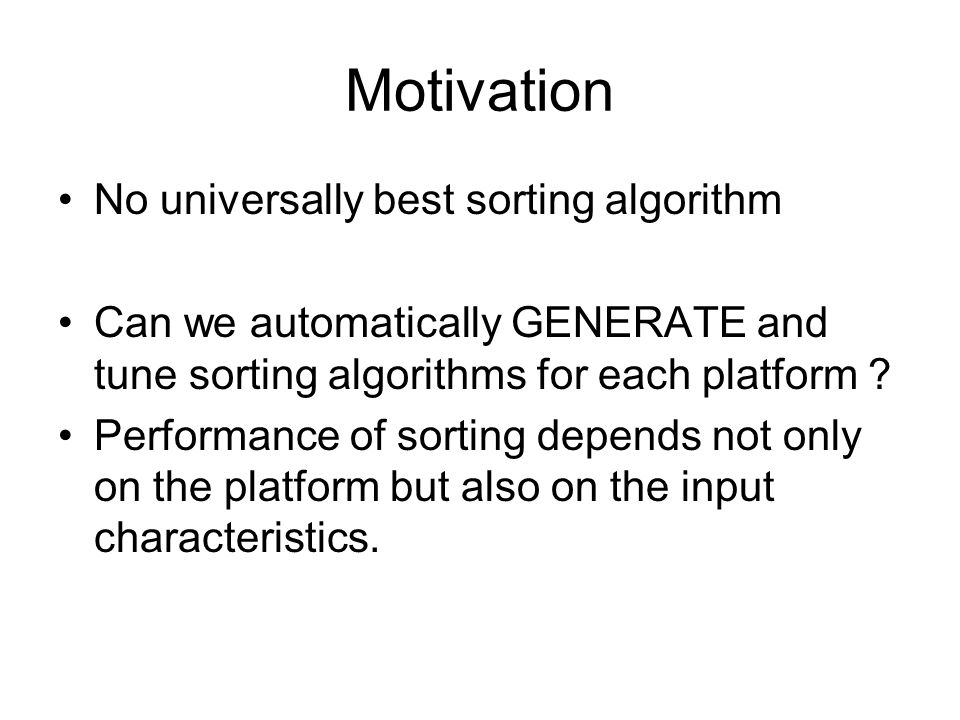 Motivation

• No universally best sorting algorithm

• Can we automatically GENERATE and tune sorting algorithms for each platform ?

• Performance of sorting depends not only on the platform but also on the input characteristics.